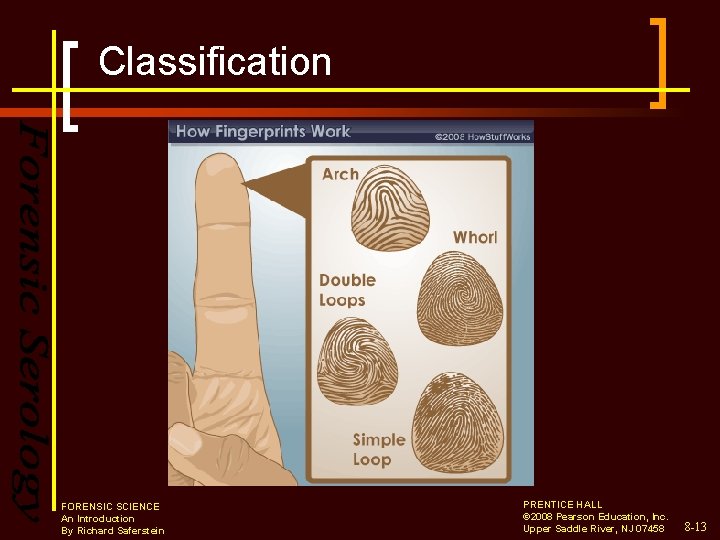 Classification

Forensic Serology

How Fingerprints Work ©2008 HowStuffWorks

Arch

Whorl

Double Loops

Simple Loop

FORENSIC SCIENCE
An Introduction
By Richard Saferstein

PRENTICE HALL
©2008 Pearson Education, Inc.
Upper Saddle River, NJ 07458

8-13